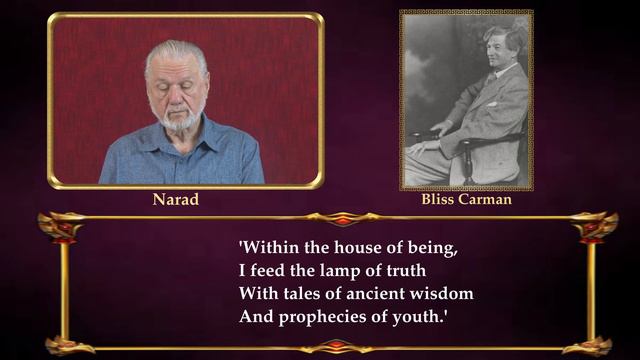 Narad

Bliss Carman

'Within the house of being,
I feed the lamp of truth
With tales of ancient wisdom
And prophecies of youth.'